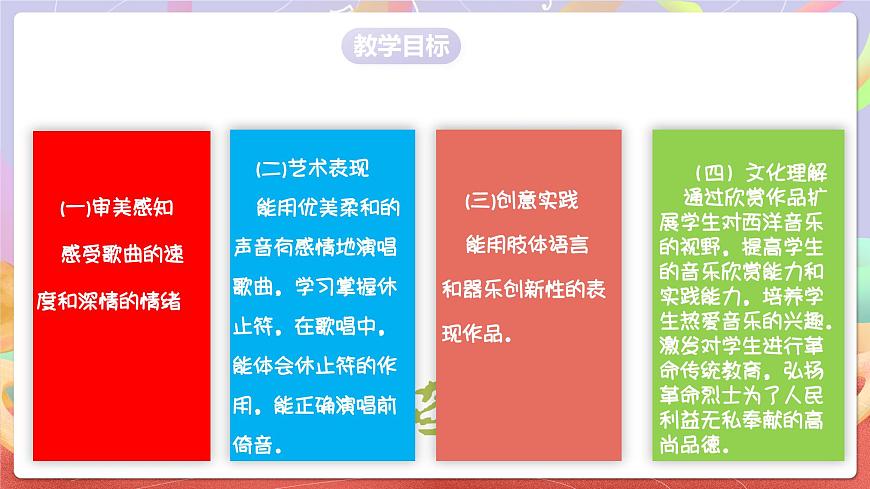 教学目标

(一)审美感知

感受歌曲的速度和深情的情绪

(二)艺术表现

能用优美柔和的声音有感情地演唱歌曲，学习掌握休止符，在歌唱中，能体会休止符的作用，能正确演唱前倚音。

(三)创意实践

能用肢体语言和器乐创新性的表现作品。

（四）文化理解

通过欣赏作品扩展学生对西洋音乐的视野，提高学生的音乐欣赏能力和实践能力，培养学生热爱音乐的兴趣，激发对学生进行革命传统教育，弘扬革命烈士为了人民利益无私奉献的高尚品德。